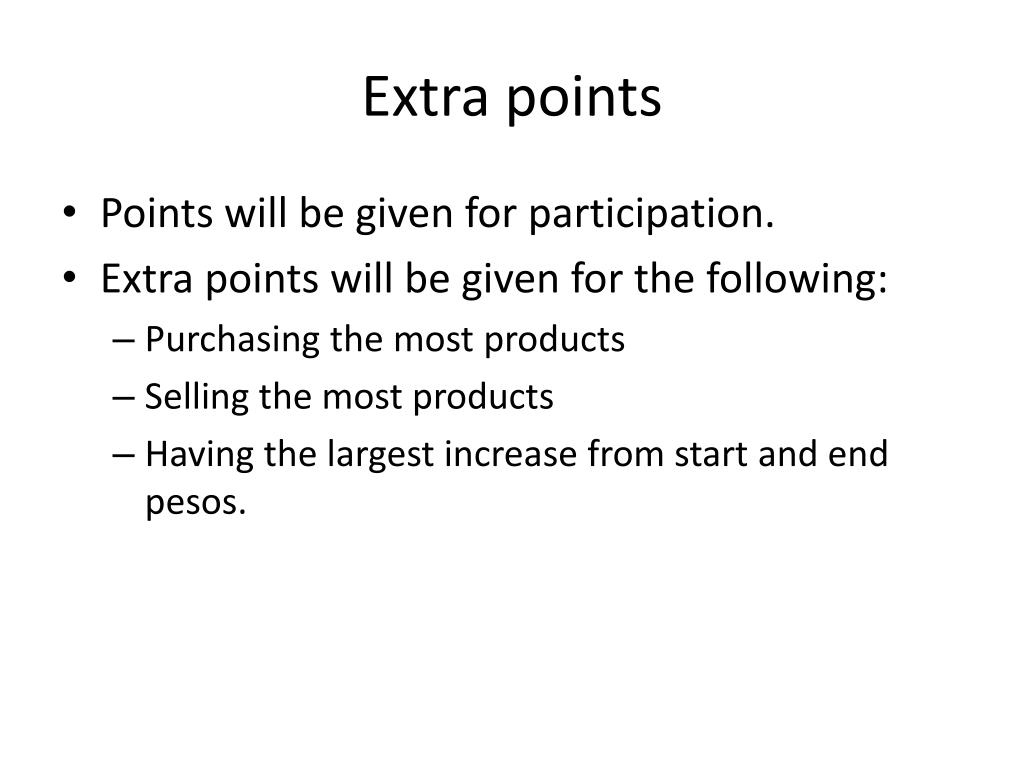 Extra points

• Points will be given for participation.
• Extra points will be given for the following:
  – Purchasing the most products
  – Selling the most products
  – Having the largest increase from start and end pesos.